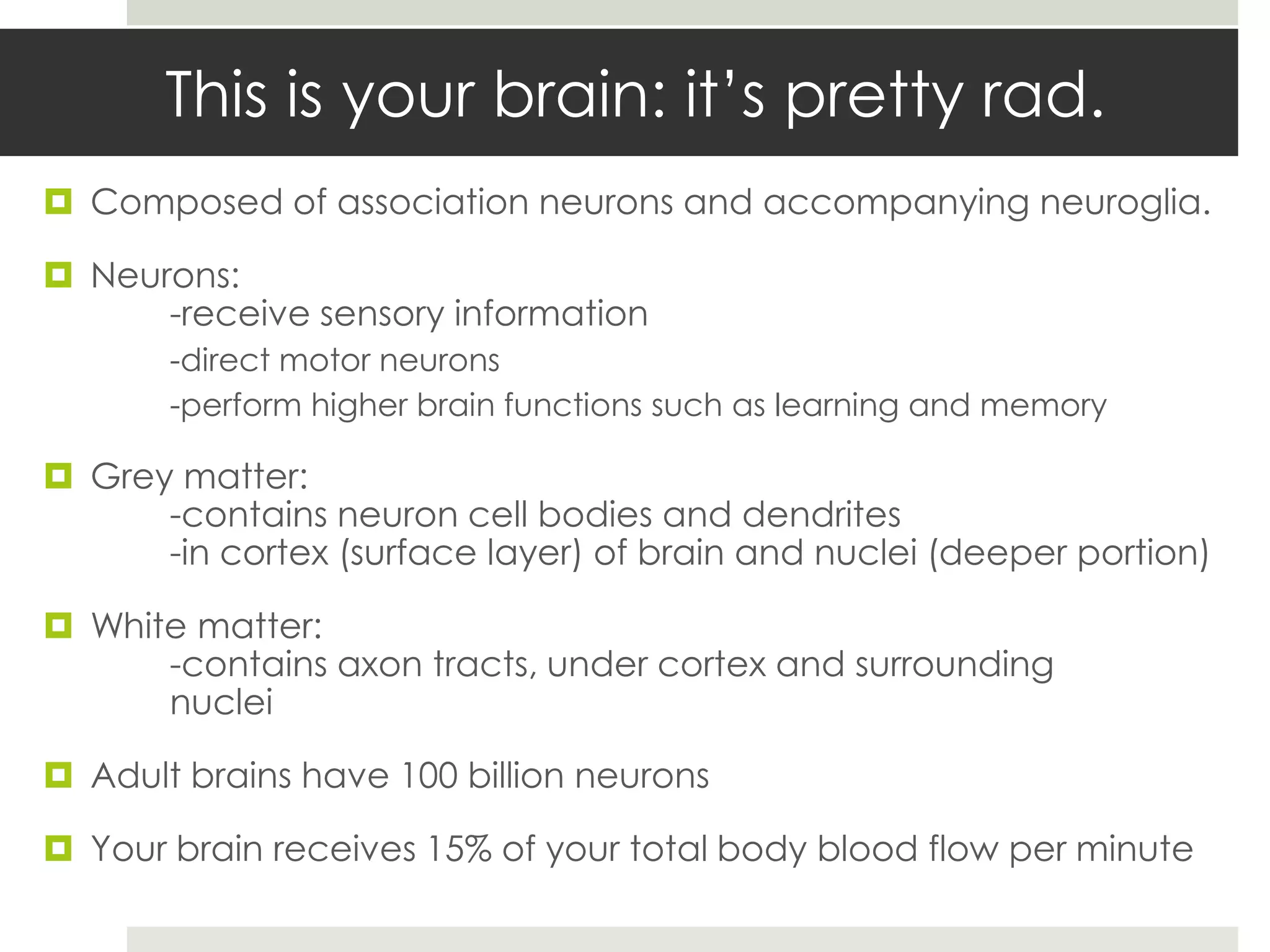 This is your brain: it's pretty rad.

Composed of association neurons and accompanying neuroglia.

Neurons:
-receive sensory information
-direct motor neurons
-perform higher brain functions such as learning and memory

Grey matter:
-contains neuron cell bodies and dendrites
-in cortex (surface layer) of brain and nuclei (deeper portion)

White matter:
-contains axon tracts, under cortex and surrounding nuclei

Adult brains have 100 billion neurons

Your brain receives 15% of your total body blood flow per minute